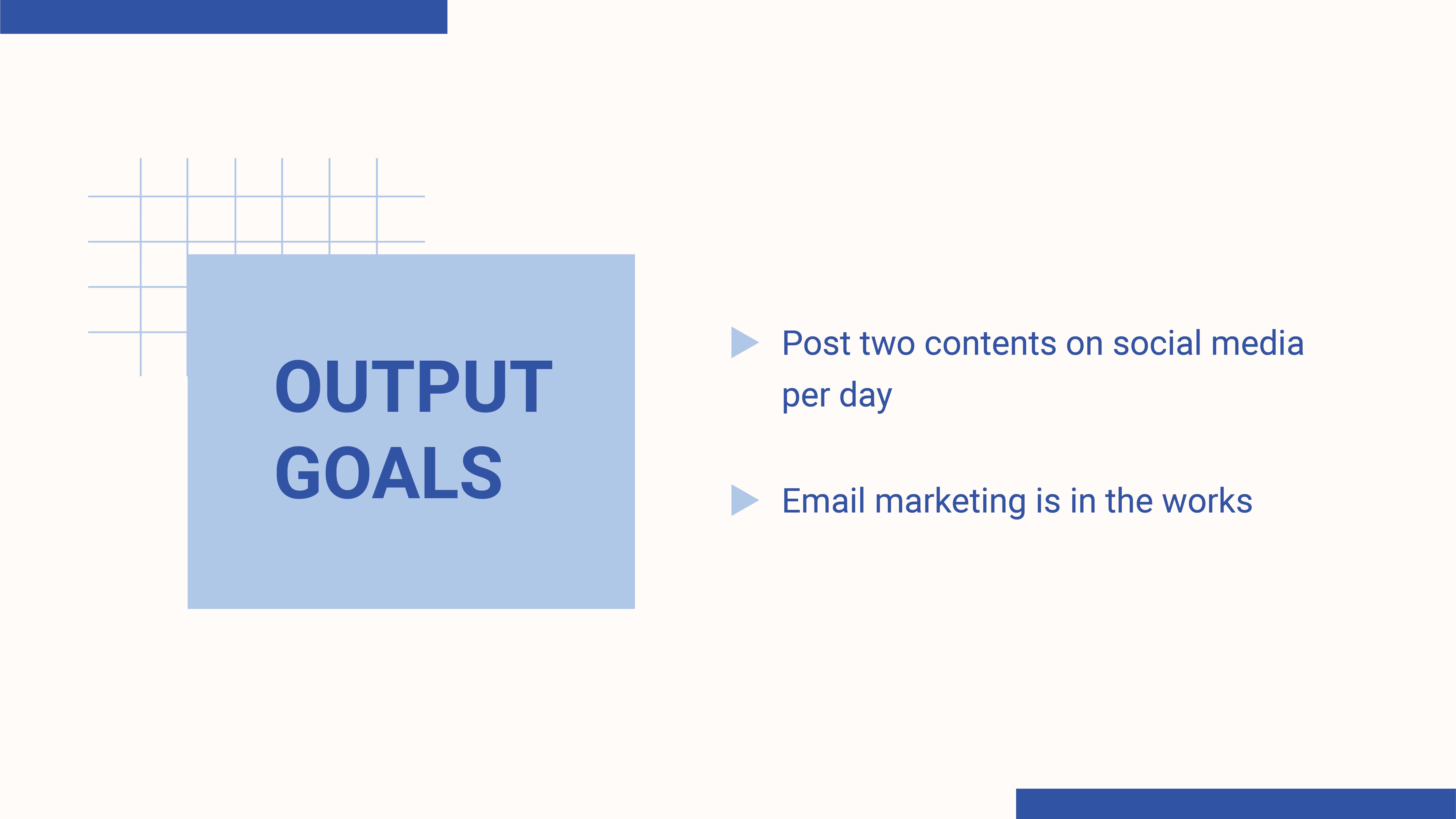 OUTPUT GOALS

Post two contents on social media per day

Email marketing is in the works